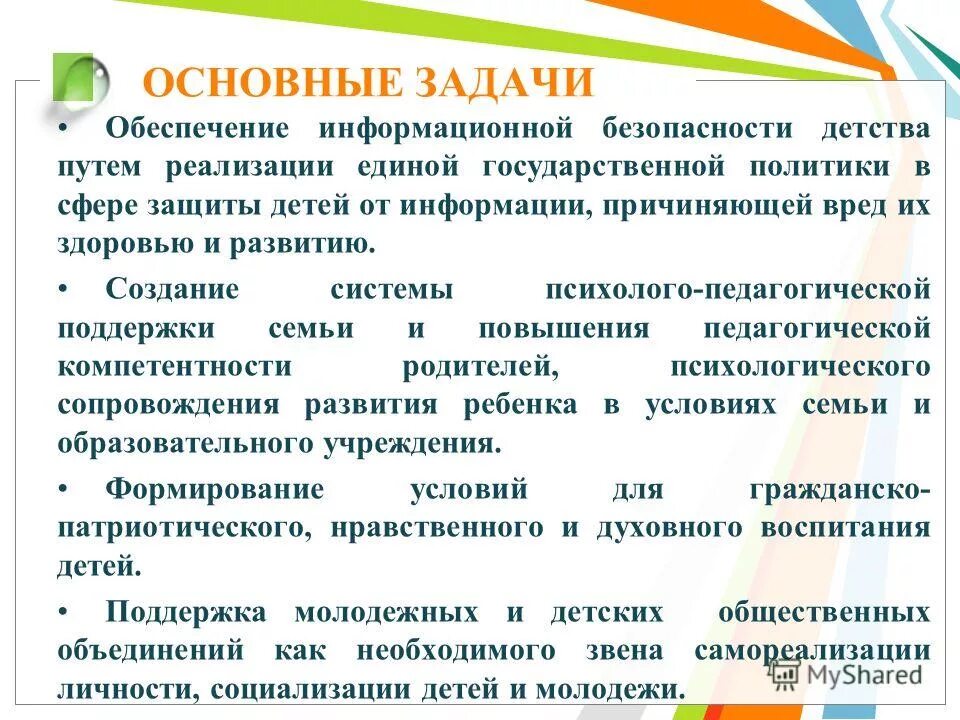 ОСНОВНЫЕ ЗАДАЧИ

• Обеспечение информационной безопасности детства путем реализации единой государственной политики в сфере защиты детей от информации, причиняющей вред их здоровью и развитию.

• Создание системы психолого-педагогической поддержки семьи и повышения педагогической компетентности родителей, психологического сопровождения развития ребенка в условиях семьи и образовательного учреждения.

• Формирование условий для гражданско-патриотического, нравственного и духовного воспитания детей.

• Поддержка молодежных и детских общественных объединений как необходимого звена самореализации личности, социализации детей и молодежи.

MyShared